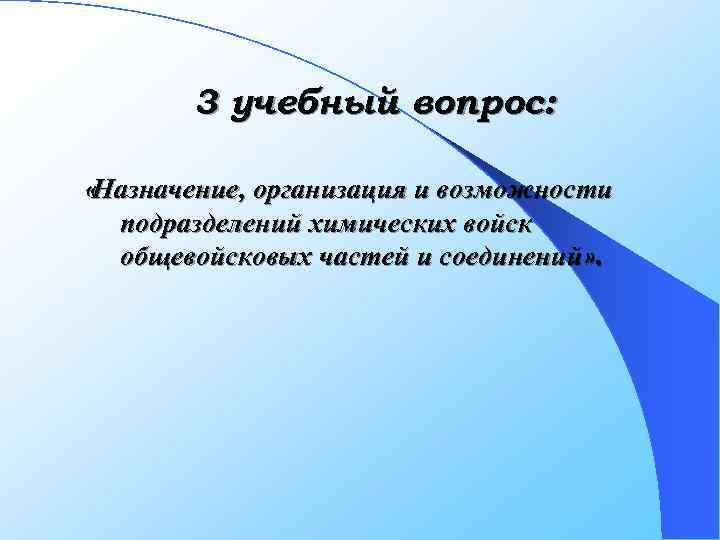 3 учебный вопрос:

«Назначение, организация и возможности подразделений химических войск общевойсковых частей и соединений».